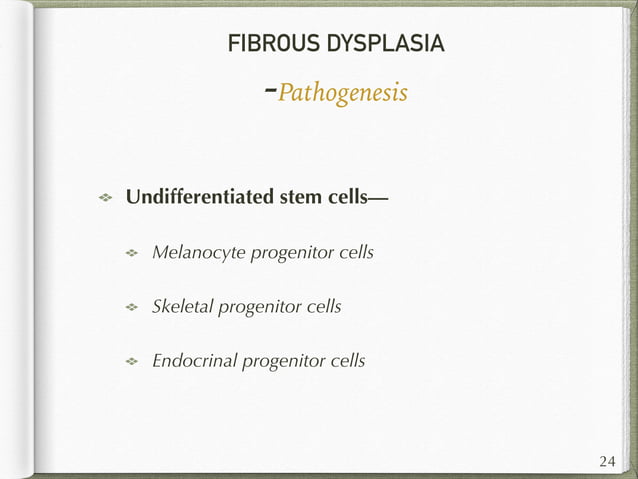 FIBROUS DYSPLASIA

-Pathogenesis

Undifferentiated stem cells—

Melanocyte progenitor cells

Skeletal progenitor cells

Endocrinal progenitor cells

24